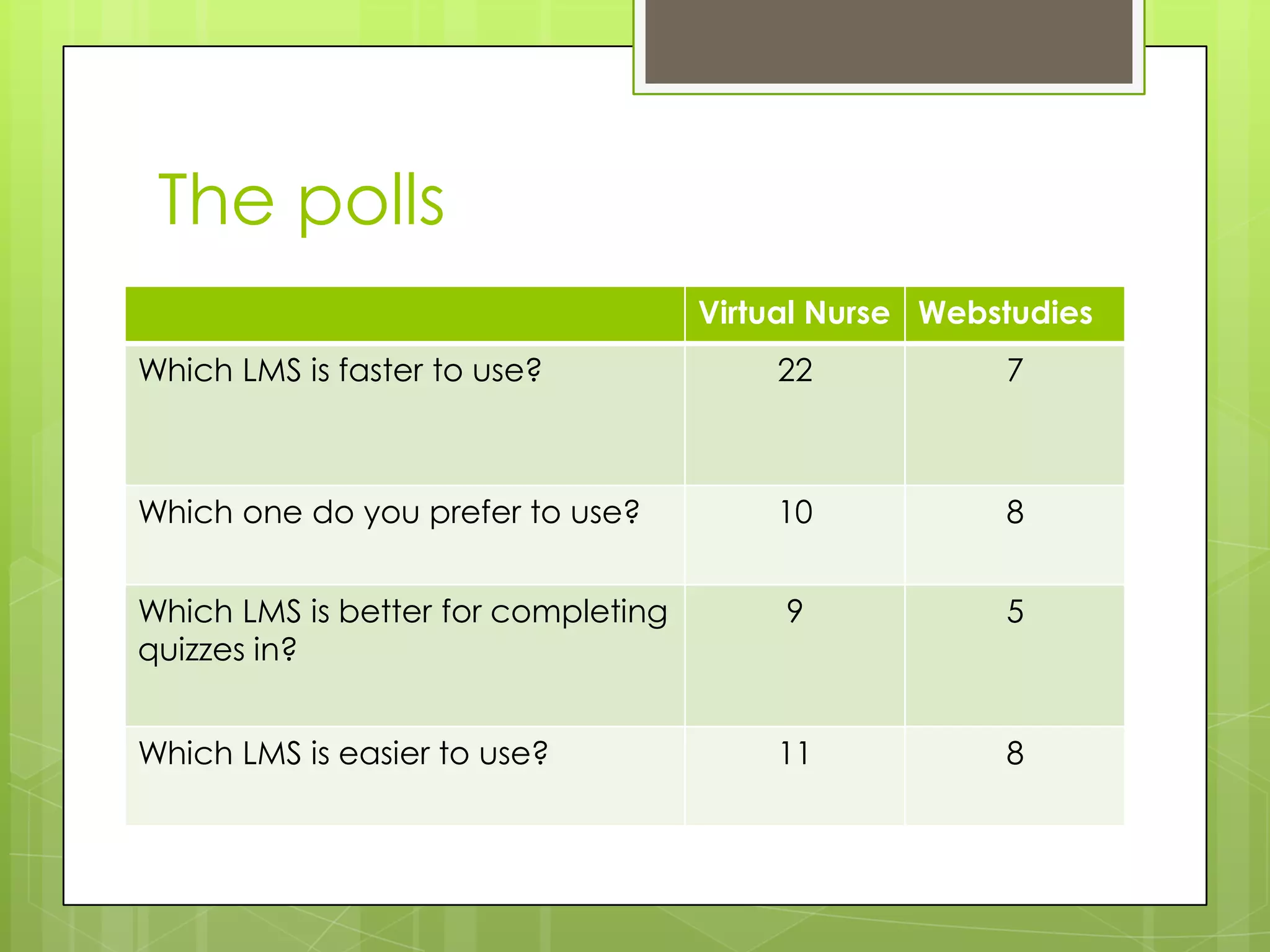 The polls

| | Virtual Nurse | Webstudies |
|---|---|---|
| Which LMS is faster to use? | 22 | 7 |
| Which one do you prefer to use? | 10 | 8 |
| Which LMS is better for completing quizzes in? | 9 | 5 |
| Which LMS is easier to use? | 11 | 8 |